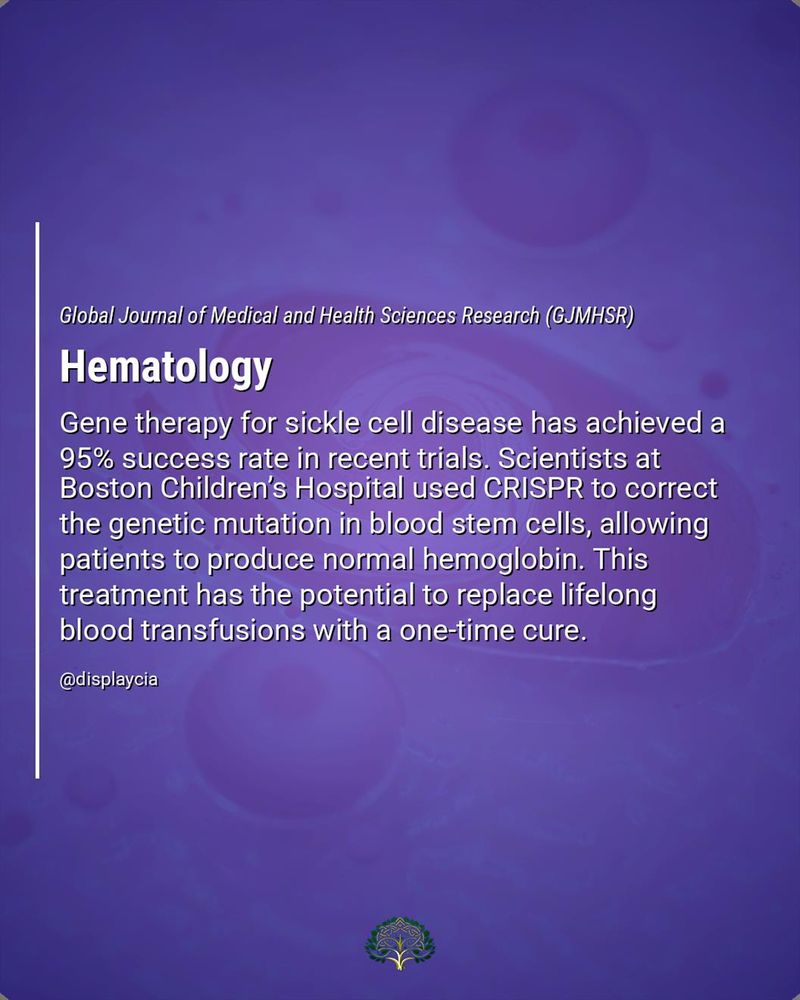 Global Journal of Medical and Health Sciences Research (GJMHSR)

Hematology

Gene therapy for sickle cell disease has achieved a 95% success rate in recent trials. Scientists at Boston Children's Hospital used CRISPR to correct the genetic mutation in blood stem cells, allowing patients to produce normal hemoglobin. This treatment has the potential to replace lifelong blood transfusions with a one-time cure.

@displaycia